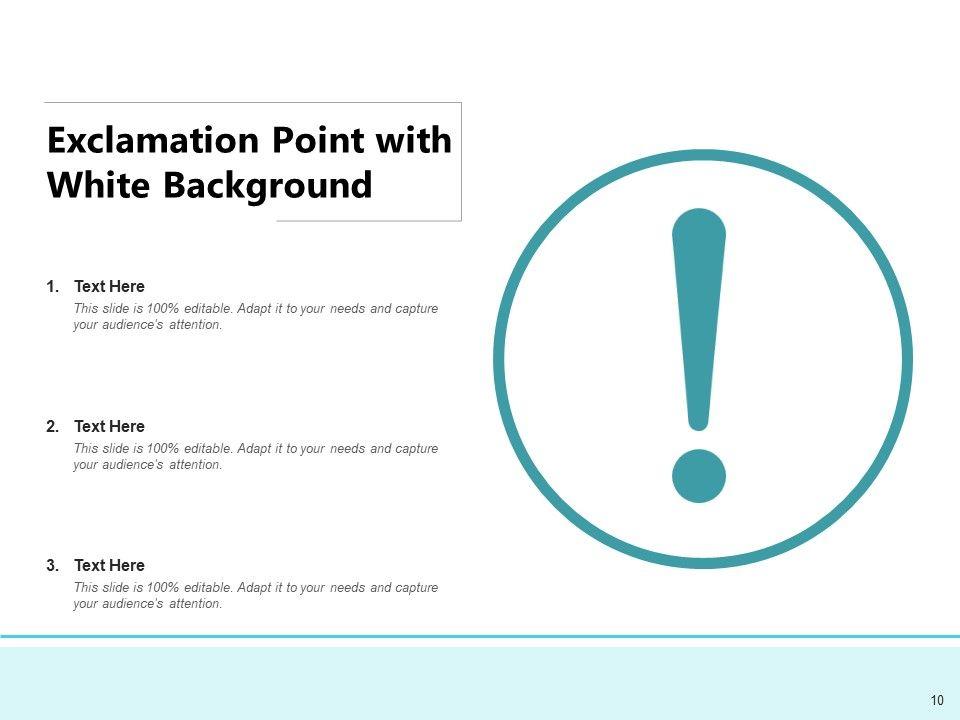 Exclamation Point with White Background

1. Text Here
This slide is 100% editable. Adapt it to your needs and capture your audience's attention.

2. Text Here
This slide is 100% editable. Adapt it to your needs and capture your audience's attention.

3. Text Here
This slide is 100% editable. Adapt it to your needs and capture your audience's attention.

10